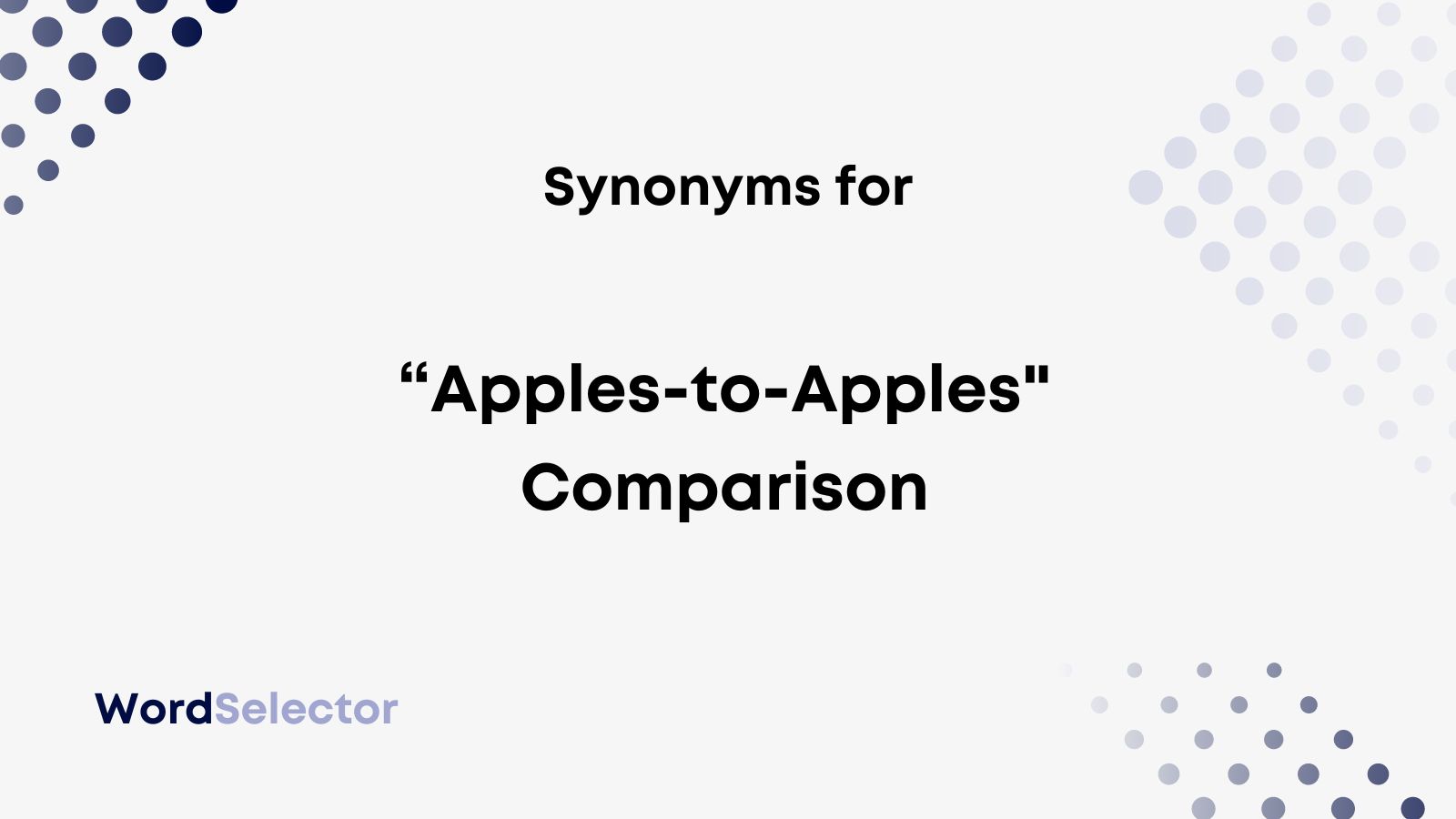 Synonyms for

“Apples-to-Apples" Comparison

WordSelector